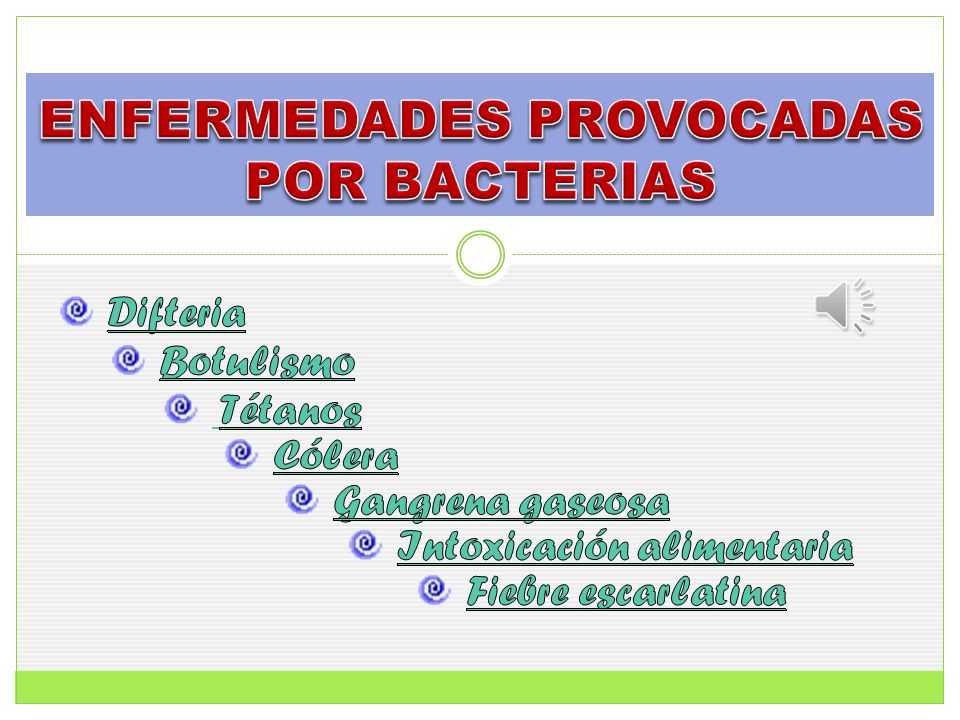 ENFERMEDADES PROVOCADAS POR BACTERIAS

Difteria
Botulismo
Tétanos
Cólera
Gangrena gaseosa
Intoxicación alimentaria
Fiebre escarlatina